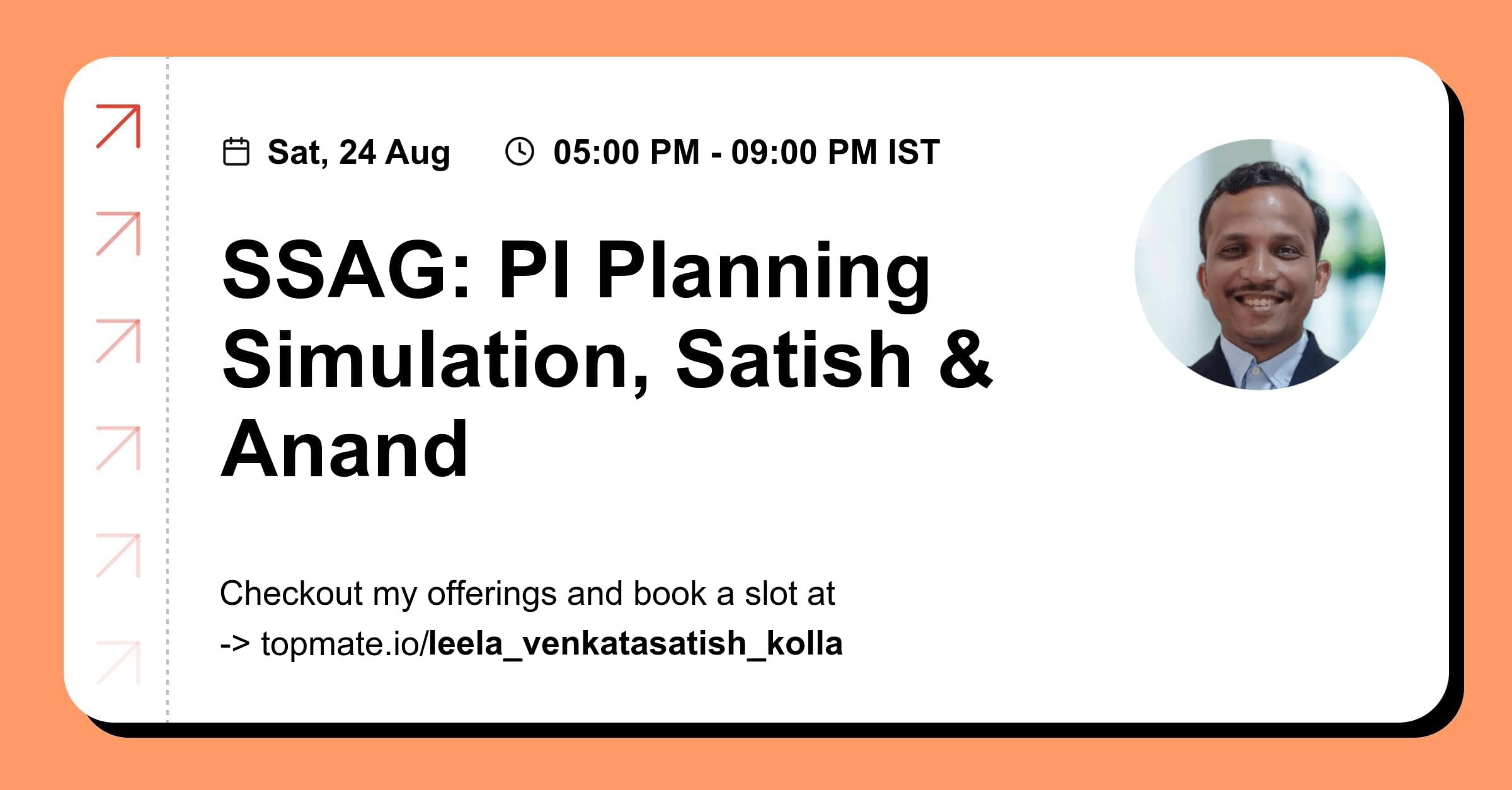 Sat, 24 Aug 05:00 PM - 09:00 PM IST

SSAG: PI Planning Simulation, Satish & Anand

Checkout my offerings and book a slot at
-> topmate.io/leela_venkatasatish_kolla